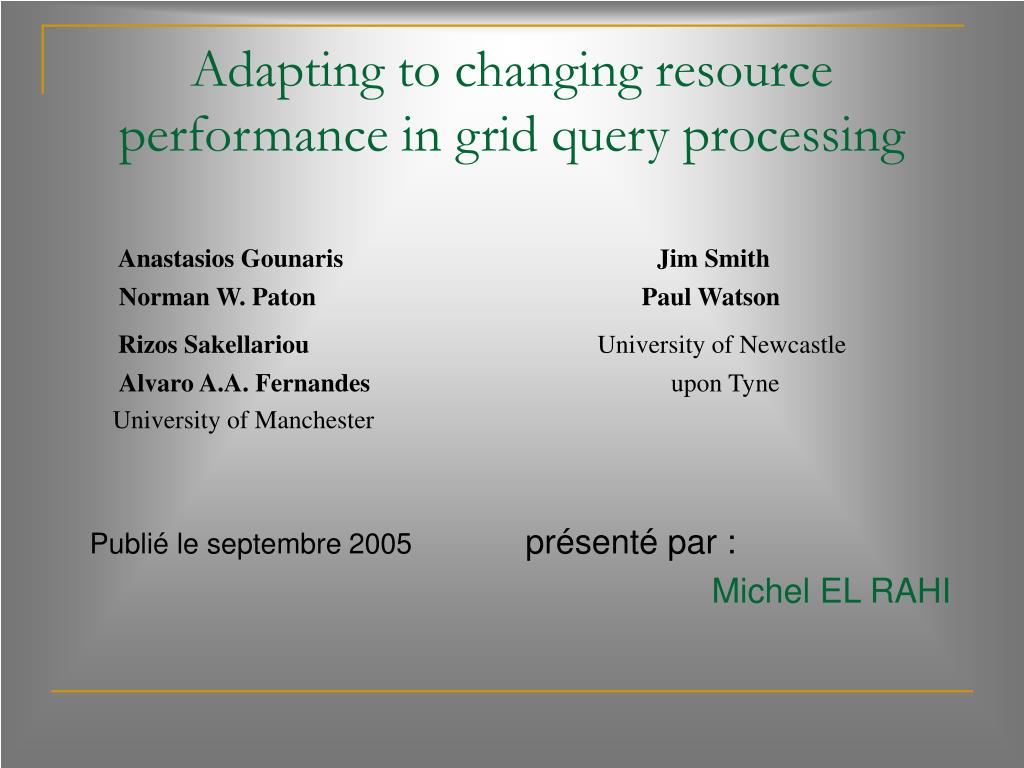 Adapting to changing resource performance in grid query processing

Anastasios Gounaris
Norman W. Paton
Rizos Sakellariou
Alvaro A.A. Fernandes
University of Manchester

Jim Smith
Paul Watson
University of Newcastle upon Tyne

Publié le septembre 2005

présenté par :
Michel EL RAHI